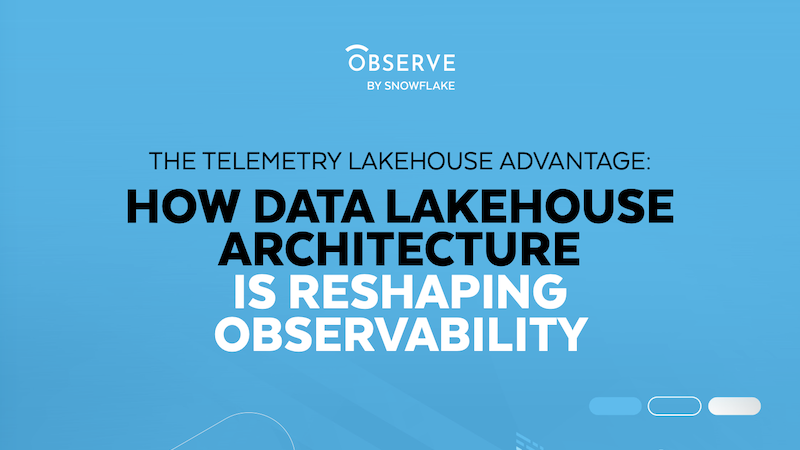 OBSERVE
BY SNOWFLAKE

THE TELEMETRY LAKEHOUSE ADVANTAGE:

HOW DATA LAKEHOUSE ARCHITECTURE IS RESHAPING OBSERVABILITY